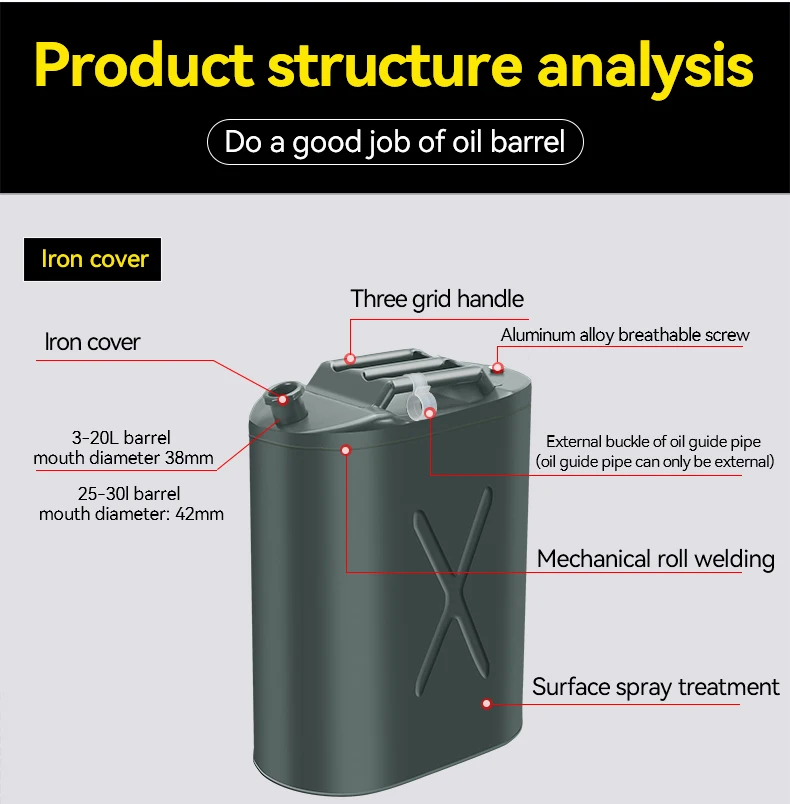 Product structure analysis

Do a good job of oil barrel

Iron cover

Three grid handle

Iron cover

Aluminum alloy breathable screw

3-20L barrel mouth diameter 38mm

25-30l barrel mouth diameter: 42mm

External buckle of oil guide pipe (oil guide pipe can only be external)

Mechanical roll welding

Surface spray treatment